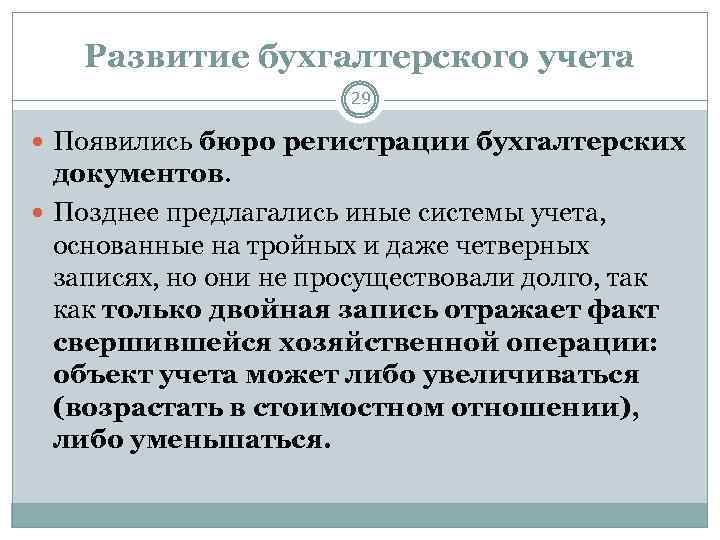 Развитие бухгалтерского учета

29

Появились бюро регистрации бухгалтерских документов.

Позднее предлагались иные системы учета, основанные на тройных и даже четверных записях, но они не просуществовали долго, так как только двойная запись отражает факт свершившейся хозяйственной операции: объект учета может либо увеличиваться (возрастать в стоимостном отношении), либо уменьшаться.